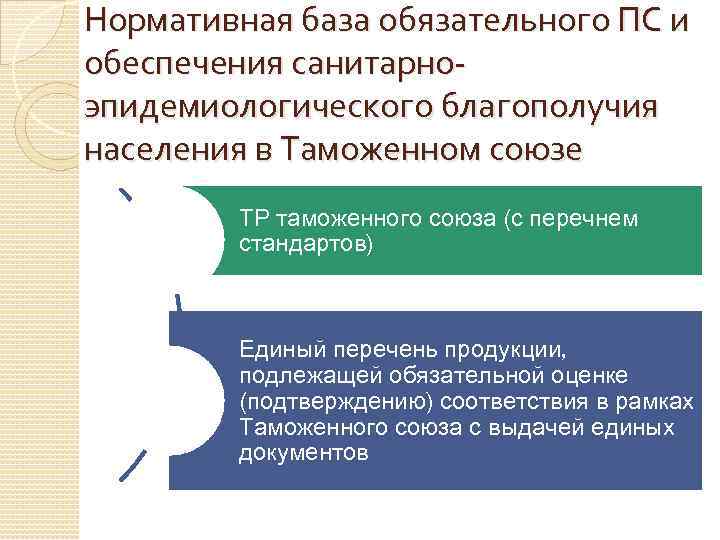 Нормативная база обязательного ПС и обеспечения санитарно-эпидемиологического благополучия населения в Таможенном союзе

ТР таможенного союза (с перечнем стандартов)

Единый перечень продукции, подлежащей обязательной оценке (подтверждению) соответствия в рамках Таможенного союза с выдачей единых документов